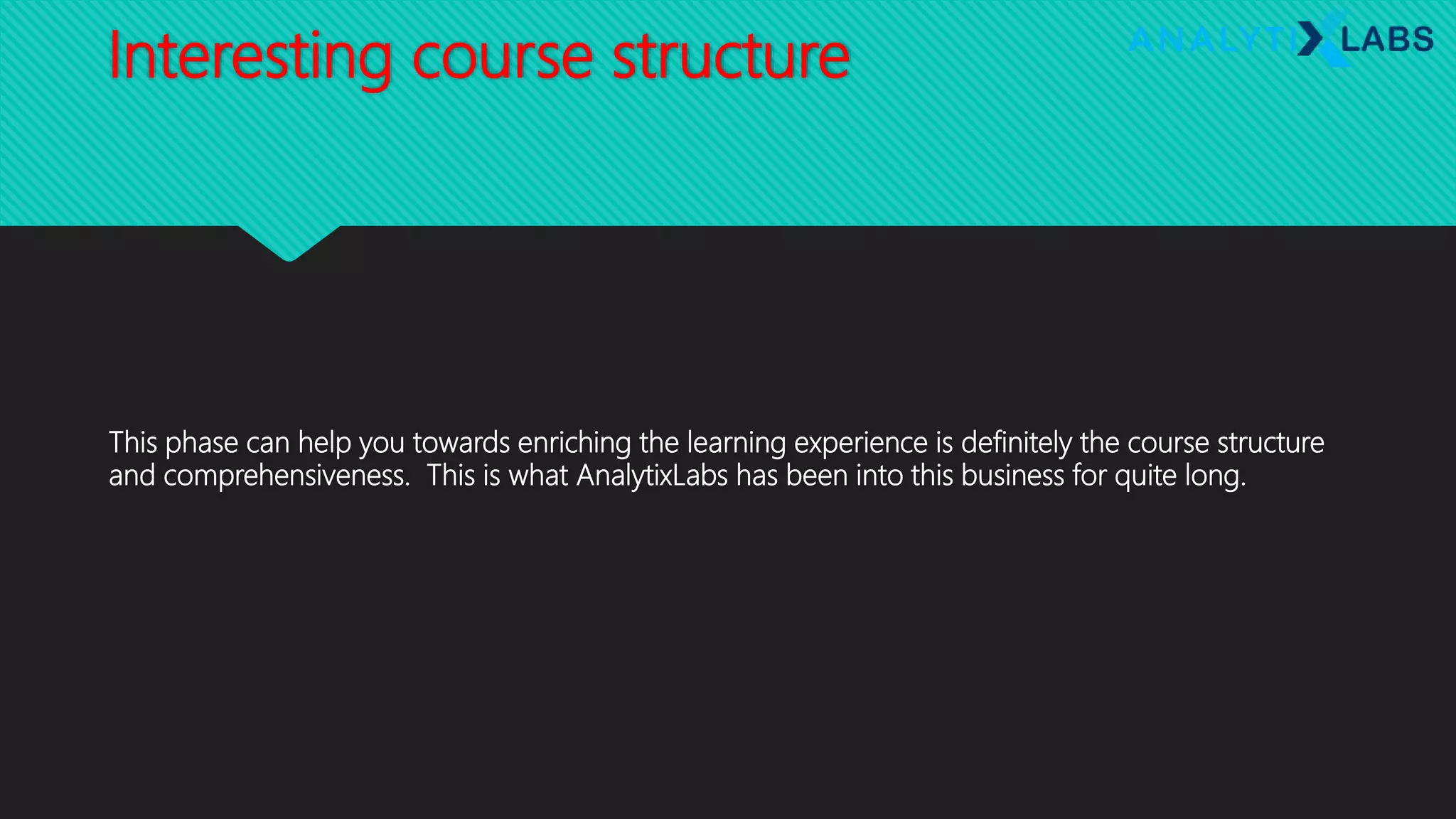 Interesting course structure

ANALYTIX LABS

This phase can help you towards enriching the learning experience is definitely the course structure and comprehensiveness. This is what AnalytixLabs has been into this business for quite long.